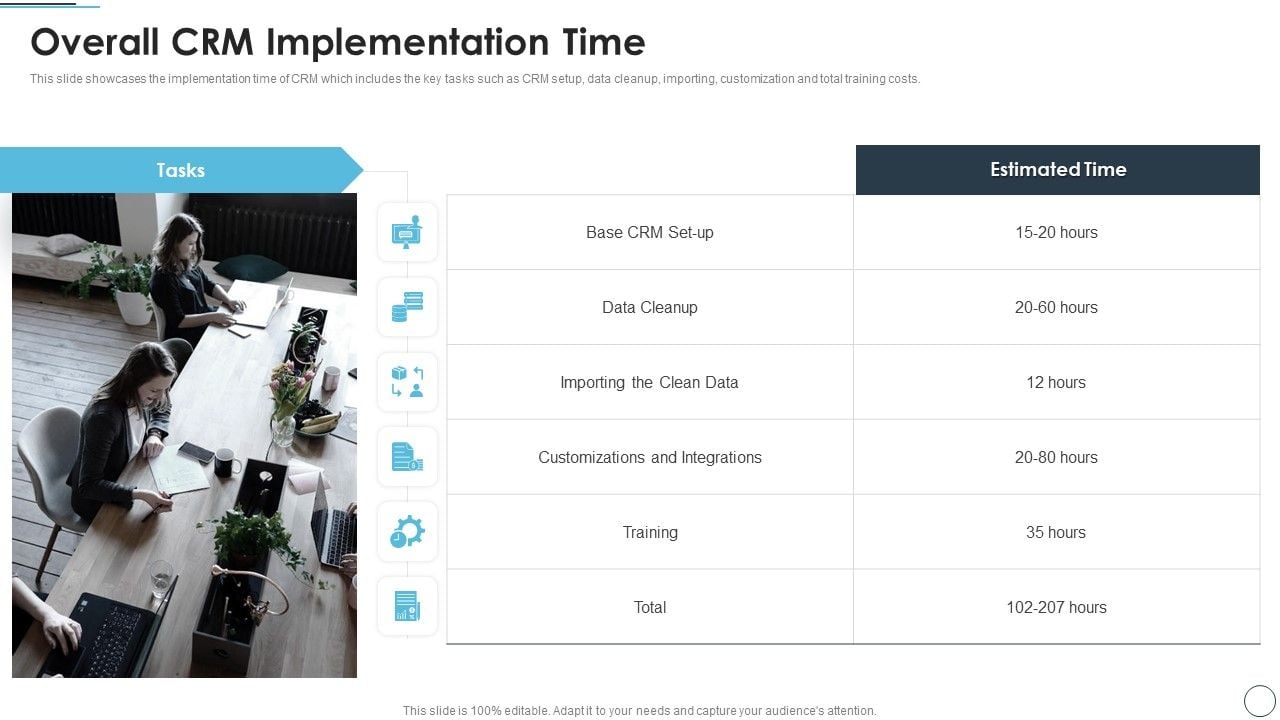 Overall CRM Implementation Time

This slide showcases the implementation time of CRM which includes the key tasks such as CRM setup, data cleanup, importing, customization and total training costs.

| Tasks | Estimated Time |
|---|---|
| Base CRM Set-up | 15-20 hours |
| Data Cleanup | 20-60 hours |
| Importing the Clean Data | 12 hours |
| Customizations and Integrations | 20-80 hours |
| Training | 35 hours |
| Total | 102-207 hours |

This slide is 100% editable. Adapt it to your needs and capture your audience's attention.